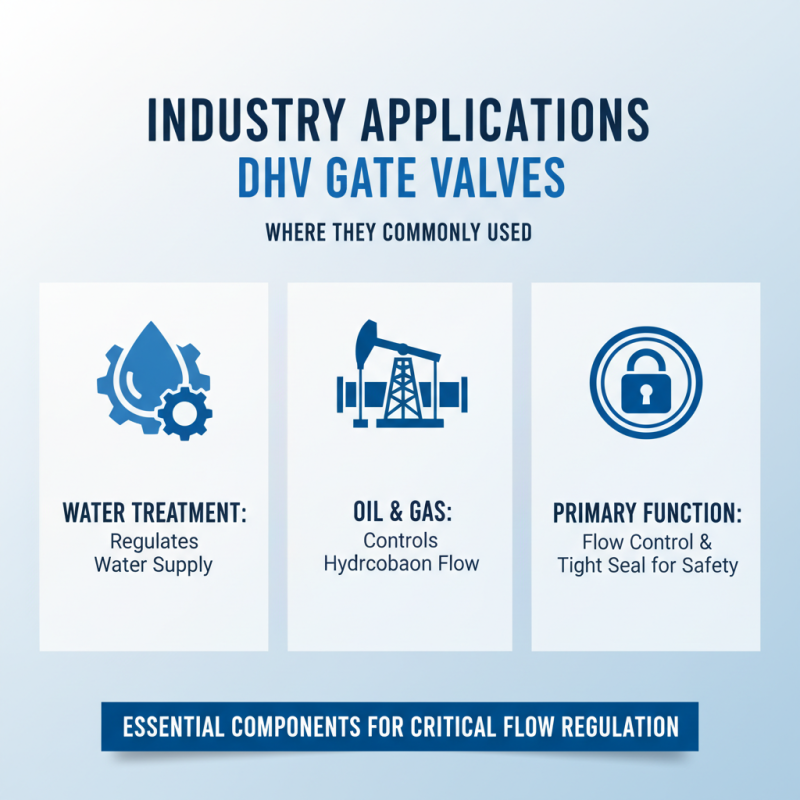 INDUSTRY APPLICATIONS
DHV GATE VALVES

WHERE THEY COMMONLY USED

WATER TREATMENT:
Regulates Water Supply

OIL & GAS:
Controls Hydrcobaon Flow

PRIMARY FUNCTION:
Flow Control & Tight Seal for Safety

ESSENTIAL COMPONENTS FOR CRITICAL FLOW REGULATION